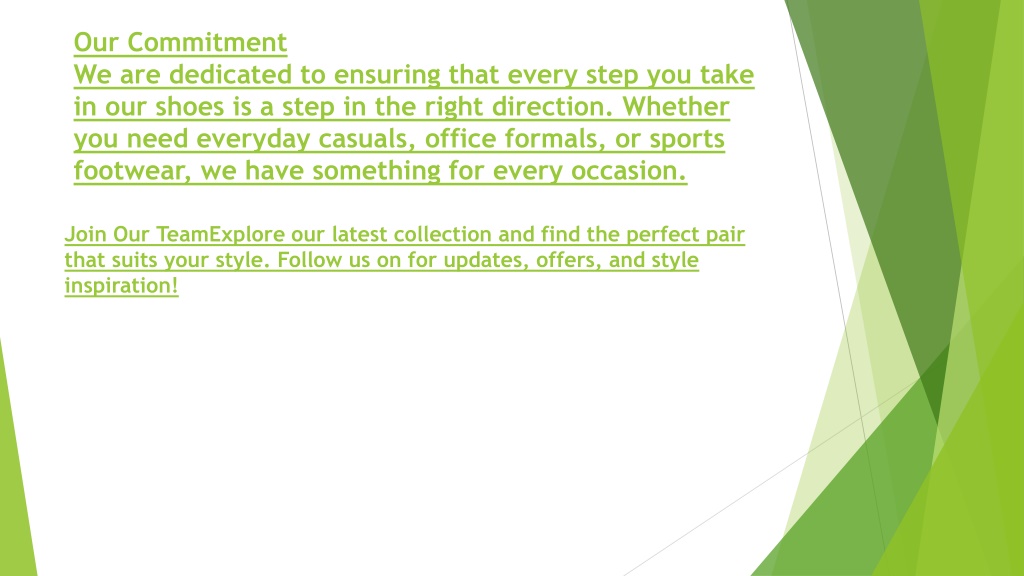 Our Commitment
We are dedicated to ensuring that every step you take in our shoes is a step in the right direction. Whether you need everyday casuals, office formals, or sports footwear, we have something for every occasion.

Join Our TeamExplore our latest collection and find the perfect pair that suits your style. Follow us on for updates, offers, and style inspiration!